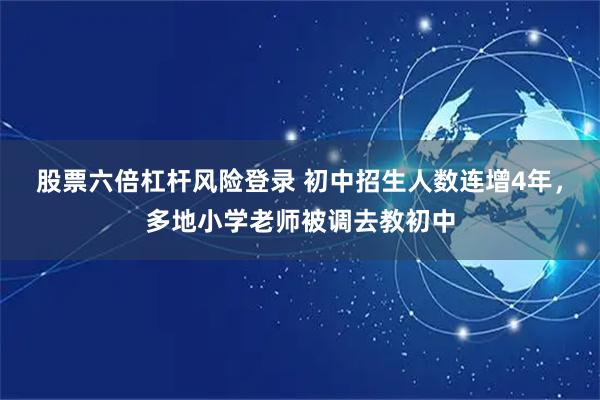 股票六倍杠杆风险登录 初中招生人数连增4年，多地小学老师被调去教初中